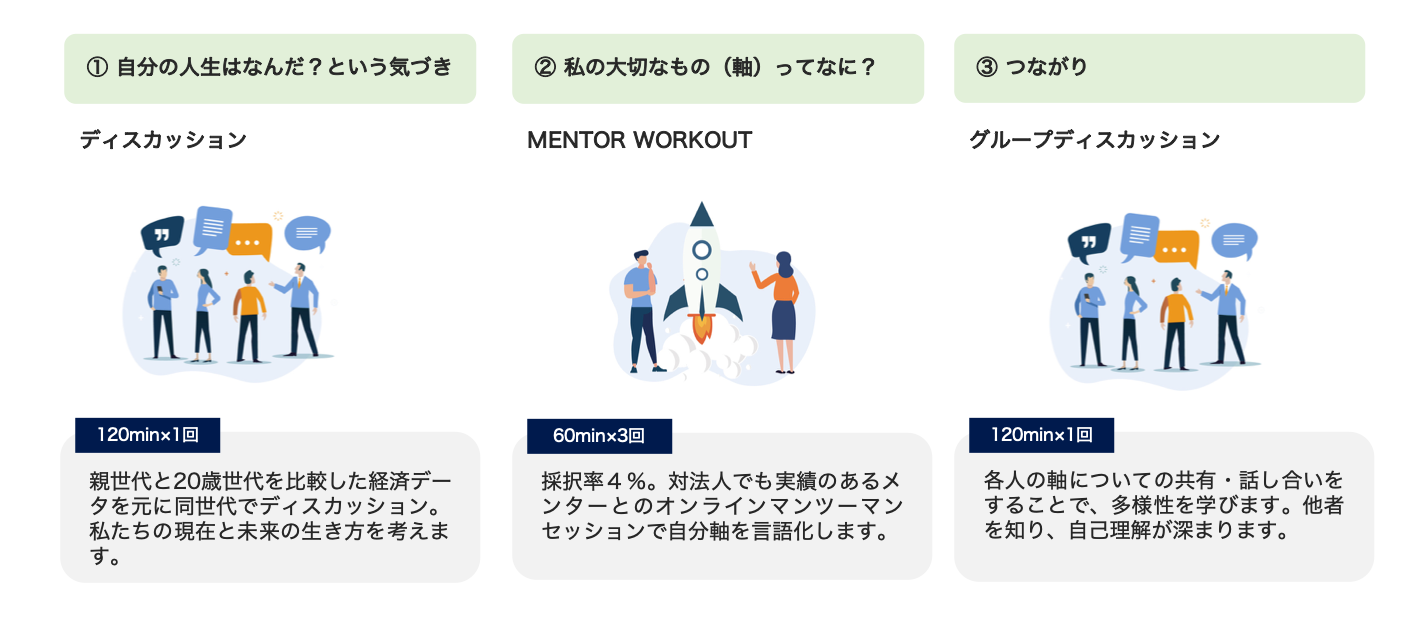 ① 自分の人生はなんだ？という気づき

ディスカッション

120min×1回

親世代と20歳世代を比較した経済データを元に同世代でディスカッション。私たちの現在と未来の生き方を考えます。

② 私の大切なもの（軸）ってなに？

MENTOR WORKOUT

60min×3回

採択率４％。対法人でも実績のあるメンターとのオンラインマンツーマンセッションで自分軸を言語化します。

③ つながり

グループディスカッション

120min×1回

各人の軸についての共有・話し合いをすることで、多様性を学びます。他者を知り、自己理解が深まります。